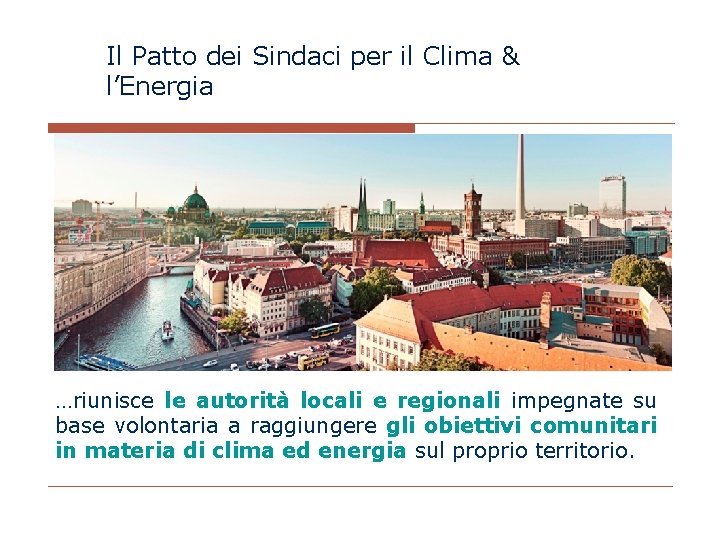 Il Patto dei Sindaci per il Clima & l'Energia

…riunisce le autorità locali e regionali impegnate su base volontaria a raggiungere gli obiettivi comunitari in materia di clima ed energia sul proprio territorio.